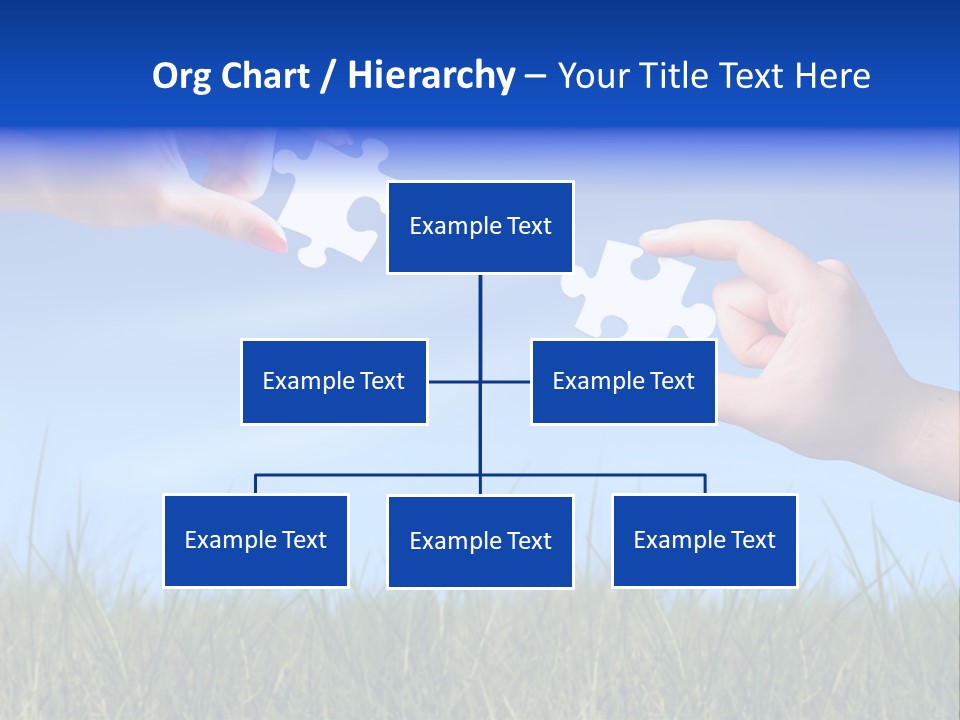 Org Chart / Hierarchy – Your Title Text Here

Example Text

Example Text

Example Text

Example Text

Example Text

Example Text